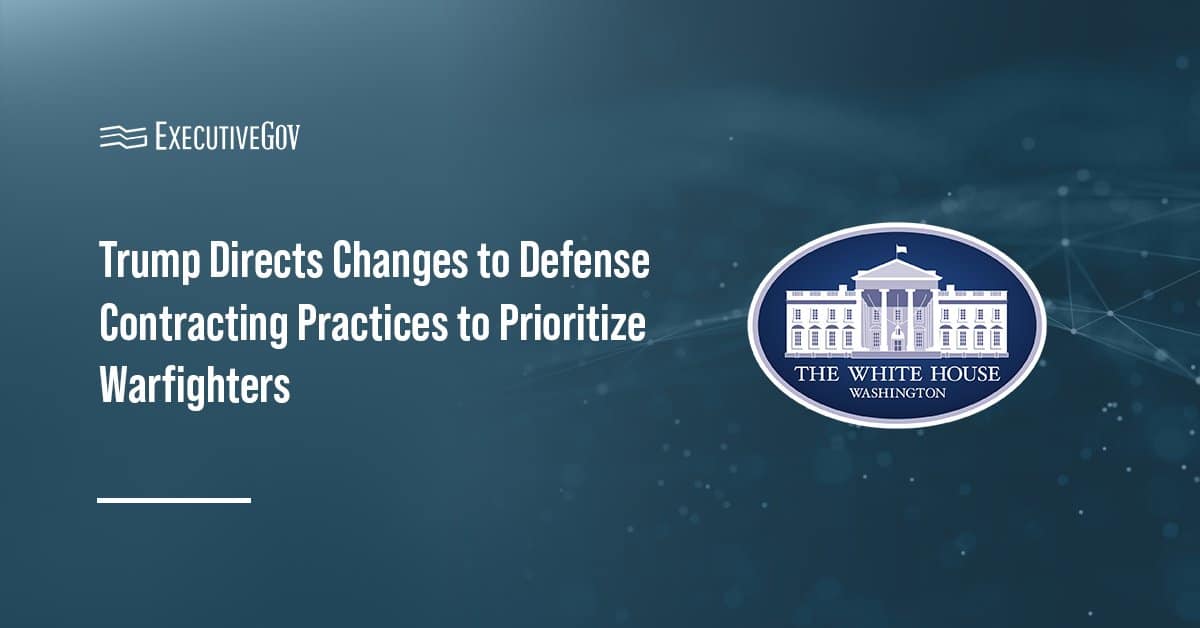 ExecutiveGov

Trump Directs Changes to Defense Contracting Practices to Prioritize Warfighters

THE WHITE HOUSE
WASHINGTON